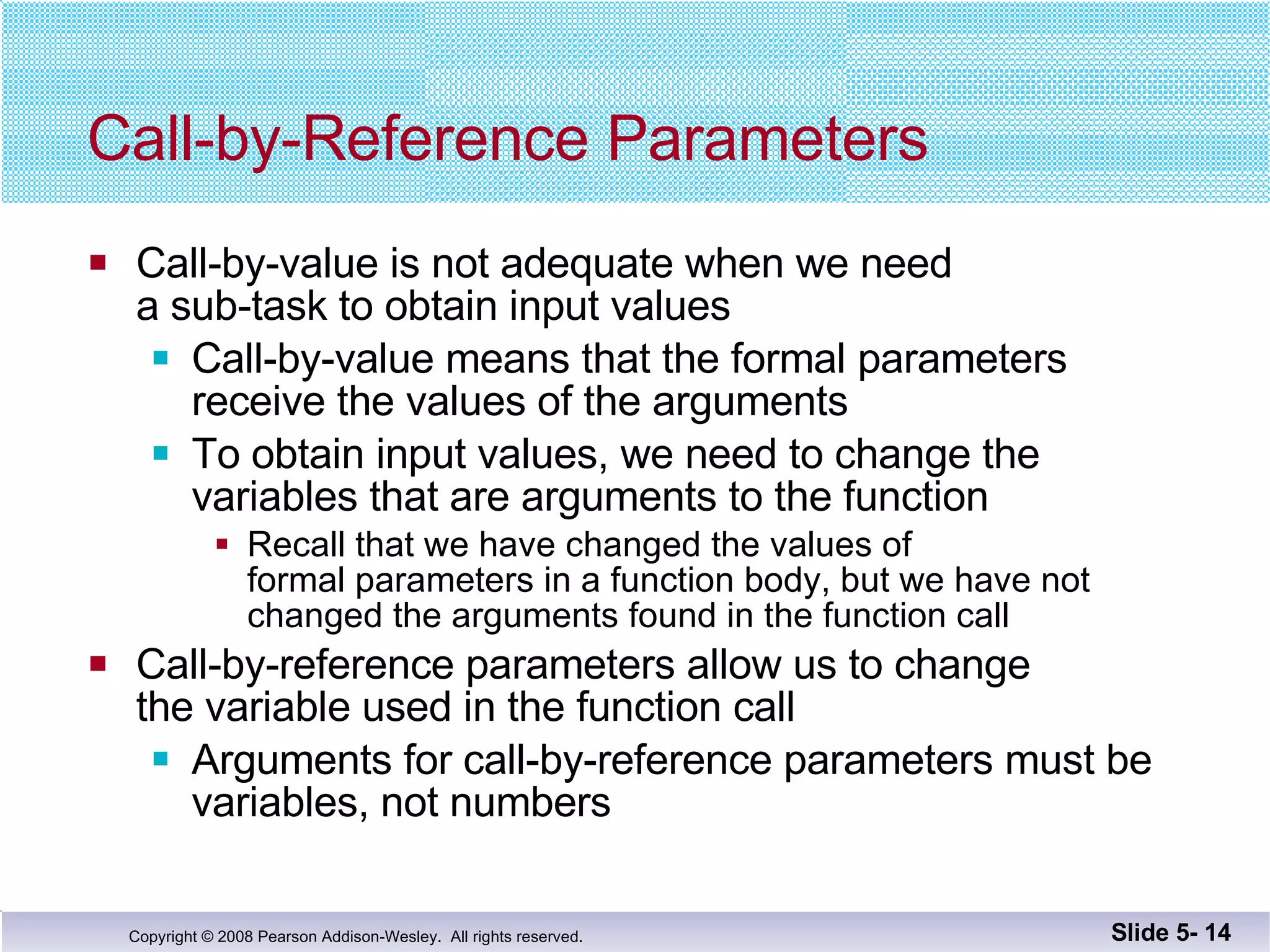 Call-by-Reference Parameters

- Call-by-value is not adequate when we need a sub-task to obtain input values
  - Call-by-value means that the formal parameters receive the values of the arguments
  - To obtain input values, we need to change the variables that are arguments to the function
    - Recall that we have changed the values of formal parameters in a function body, but we have not changed the arguments found in the function call
- Call-by-reference parameters allow us to change the variable used in the function call
  - Arguments for call-by-reference parameters must be variables, not numbers

Copyright © 2008 Pearson Addison-Wesley. All rights reserved.

Slide 5- 14